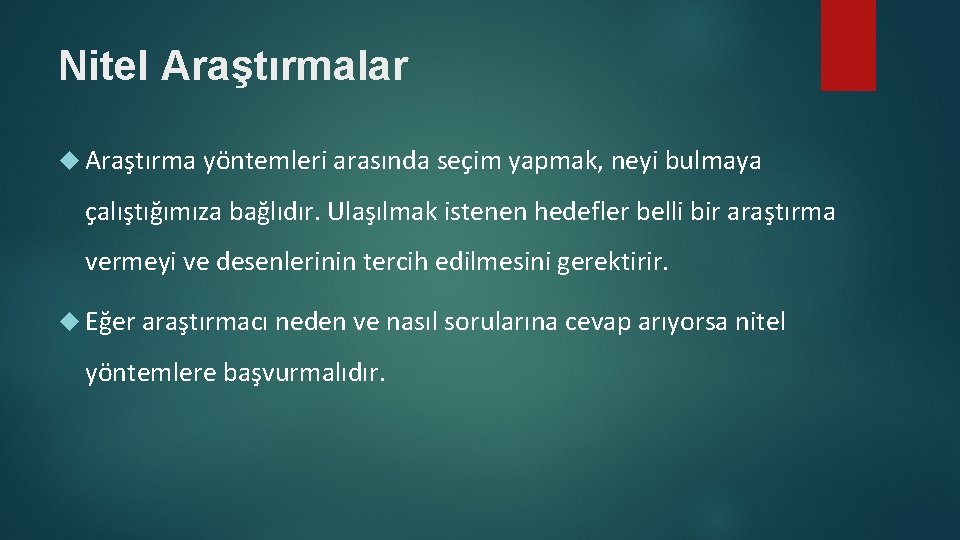 Nitel Araştırmalar

Araştırma yöntemleri arasında seçim yapmak, neyi bulmaya çalıştığımıza bağlıdır. Ulaşılmak istenen hedefler belli bir araştırma vermeyi ve desenlerinin tercih edilmesini gerektirir.

Eğer araştırmacı neden ve nasıl sorularına cevap arıyorsa nitel yöntemlere başvurmalıdır.